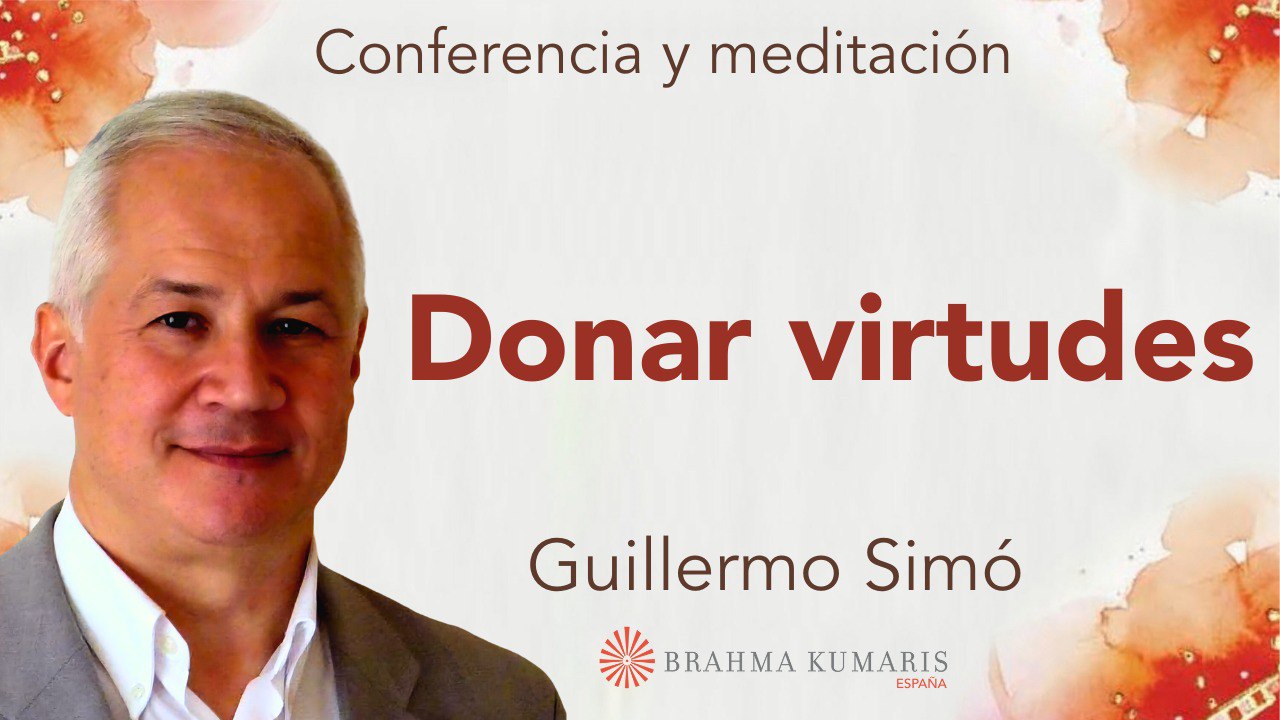 Conferencia y meditación

Donar virtudes

Guillermo Simó

BRAHMA KUMARIS
ESPAÑA